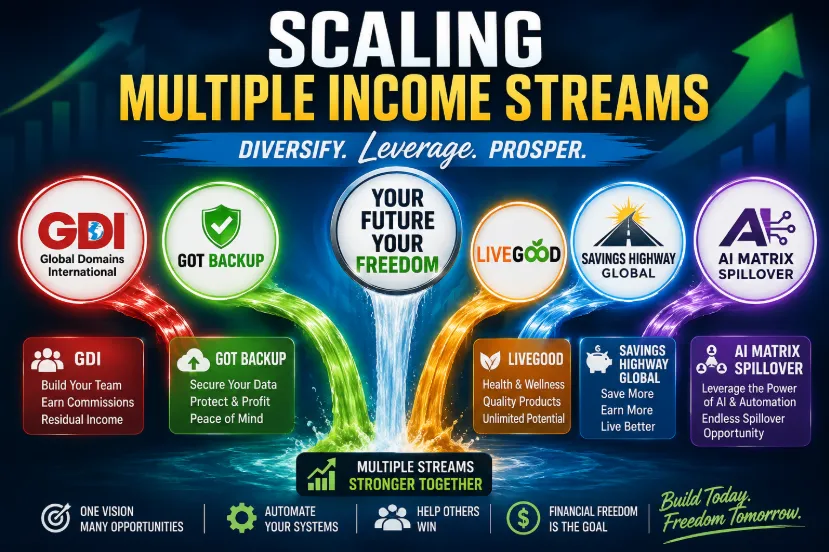 SCALING
MULTIPLE INCOME STREAMS

DIVERSIFY. Leverage. PROSPER.

GDI
Global Domains International

GOT BACKUP

YOUR FUTURE YOUR FREEDOM

LIVEGOOD

SAVINGS HIGHWAY GLOBAL

AI MATRIX SPILLOVER

GDI
Build Your Team
Earn Commissions
Residual Income

GOT BACKUP
Secure Your Data
Protect & Profit
Peace of Mind

LIVEGOOD
Health & Wellness
Quality Products
Unlimited Potential

SAVINGS HIGHWAY GLOBAL
Save More
Earn More
Live Better

AI MATRIX SPILLOVER
Leverage the Power of AI & Automation
Endless Spillover Opportunity

MULTIPLE STREAMS
STRONGER TOGETHER

ONE VISION MANY OPPORTUNITIES

AUTOMATE YOUR SYSTEMS

HELP OTHERS WIN

FINANCIAL FREEDOM IS THE GOAL

Build Today. Freedom Tomorrow.